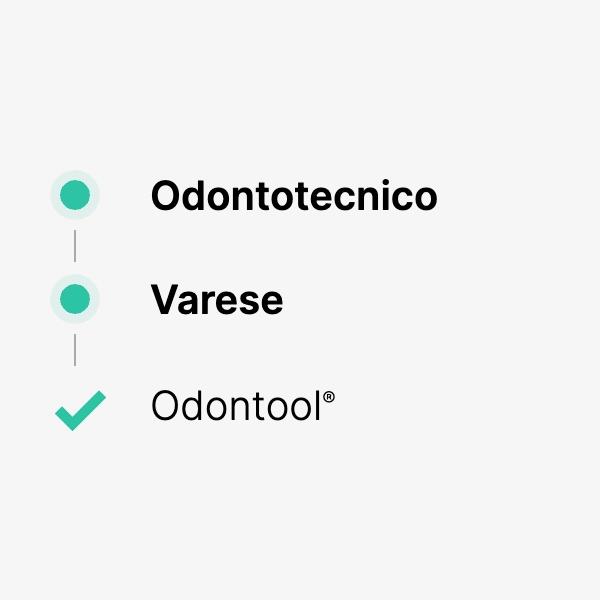 Odontotecnico

Varese

Odontool®